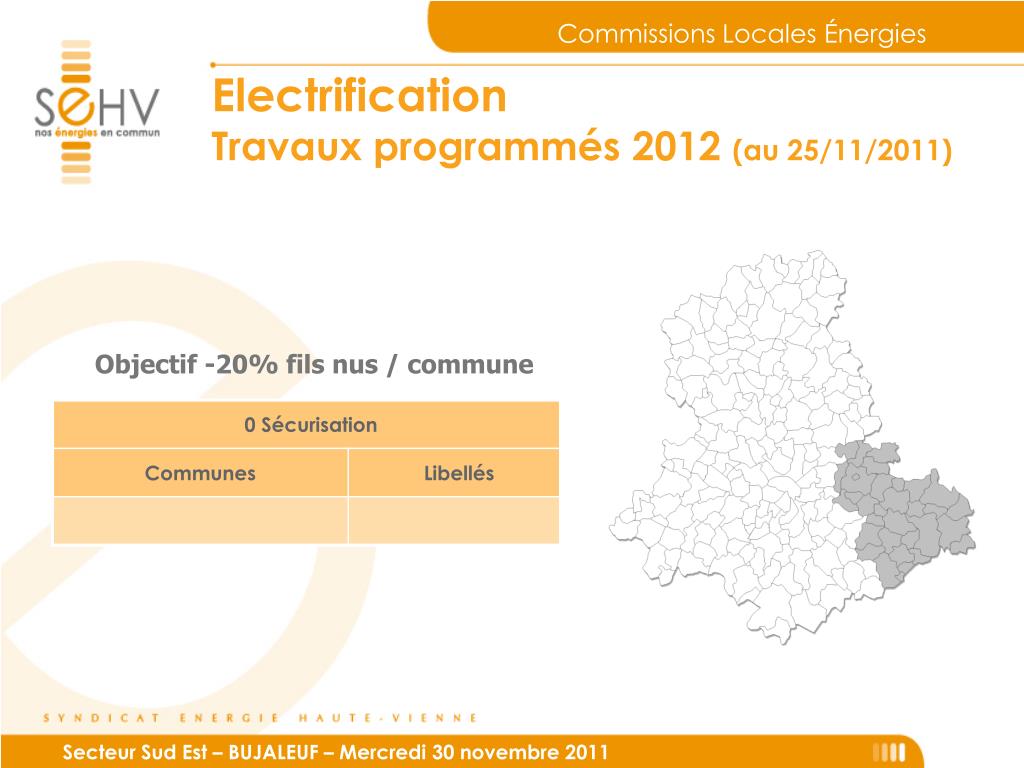 Commissions Locales Énergies

SEHV
nos énergies en commun

Electrification
Travaux programmés 2012 (au 25/11/2011)

Objectif -20% fils nus / commune

| 0 Sécurisation | |
|---|---|
| Communes | Libellés |
| | |

SYNDICAT ENERGIE HAUTE-VIENNE

Secteur Sud Est – BUJALEUF – Mercredi 30 novembre 2011